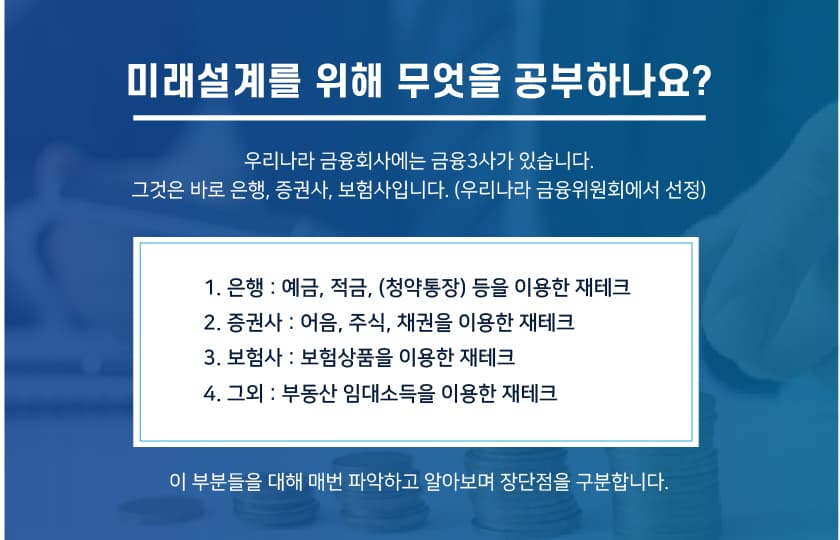 미래설계를 위해 무엇을 공부하나요?

우리나라 금융회사에는 금융3사가 있습니다.
그것은 바로 은행, 증권사, 보험사입니다. (우리나라 금융위원회에서 선정)

1. 은행 : 예금, 적금, (청약통장) 등을 이용한 재테크
2. 증권사 : 어음, 주식, 채권을 이용한 재테크
3. 보험사 : 보험상품을 이용한 재테크
4. 그외 : 부동산 임대소득을 이용한 재테크

이 부분들을 대해 매번 파악하고 알아보며 장단점을 구분합니다.